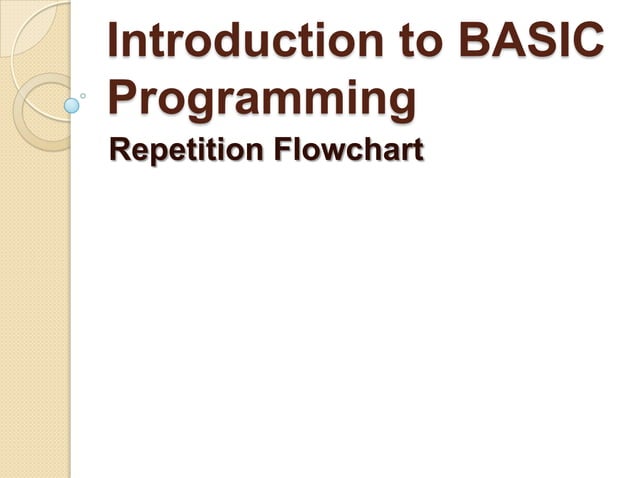 Introduction to BASIC Programming

Repetition Flowchart